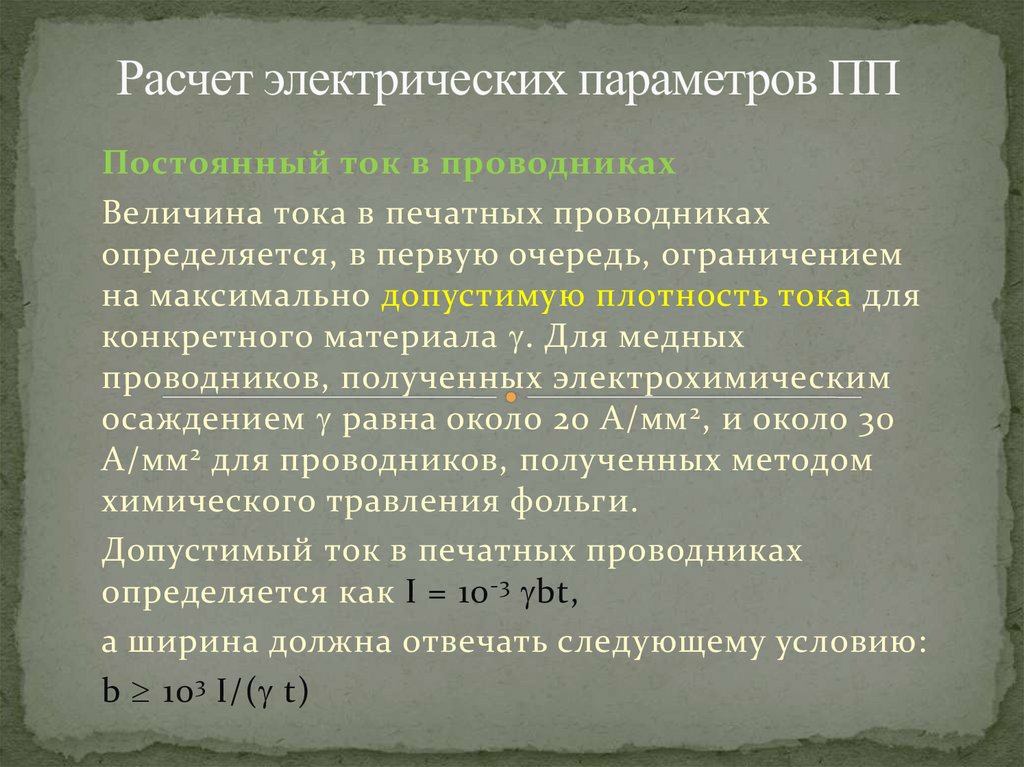 Расчет электрических параметров ПП

Постоянный ток в проводниках

Величина тока в печатных проводниках определяется, в первую очередь, ограничением на максимально допустимую плотность тока для конкретного материала $\gamma$. Для медных проводников, полученных электрохимическим осаждением $\gamma$ равна около 20 А/мм$^2$, и около 30 А/мм$^2$ для проводников, полученных методом химического травления фольги.

Допустимый ток в печатных проводниках определяется как $I = 10^{-3} \gamma bt$,

а ширина должна отвечать следующему условию:

$b \geq 10^3 I/(\gamma t)$